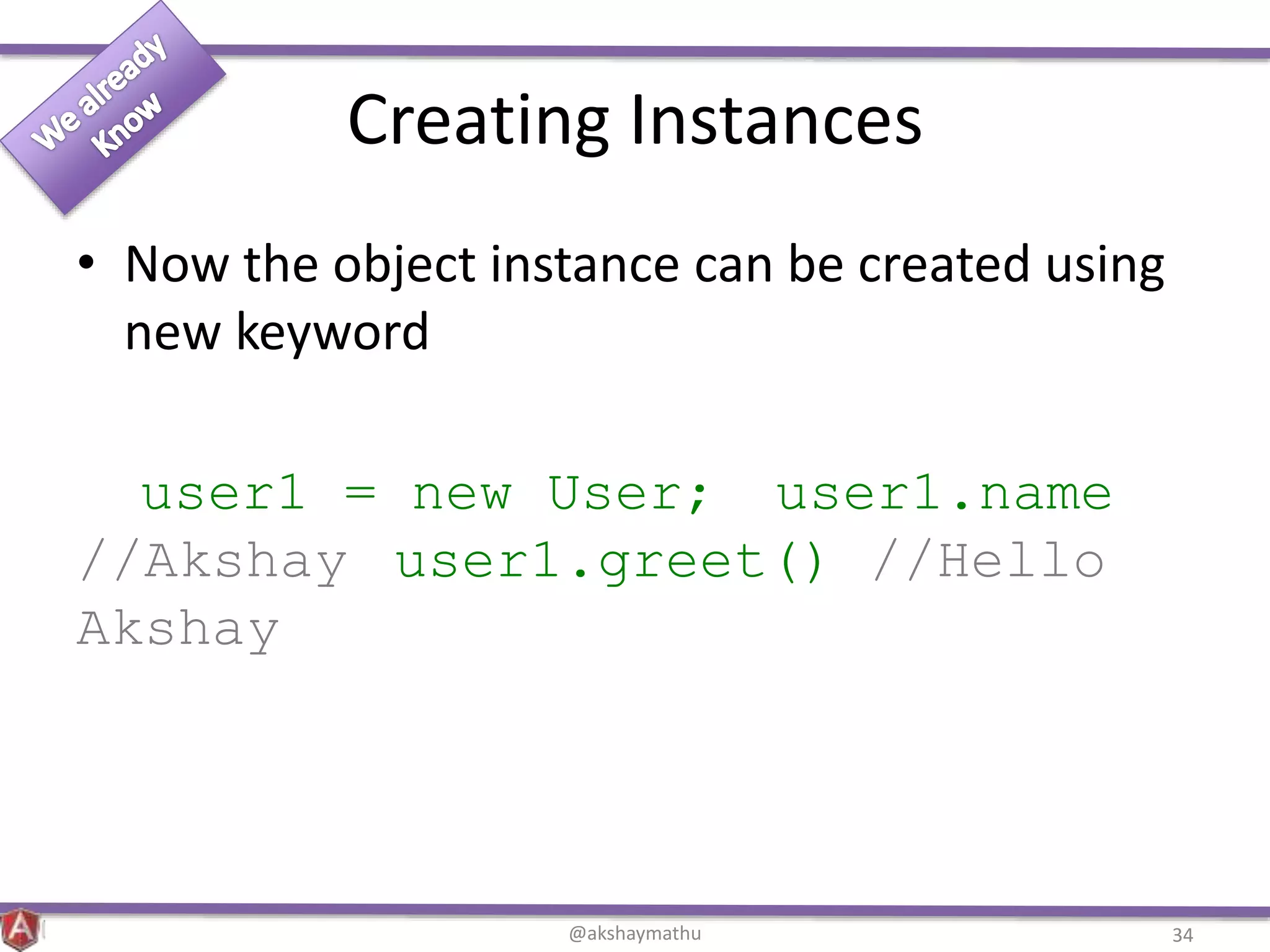 We already Know

Creating Instances

• Now the object instance can be created using new keyword

user1 = new User; user1.name //Akshay user1.greet() //Hello Akshay

@akshaymathu

34